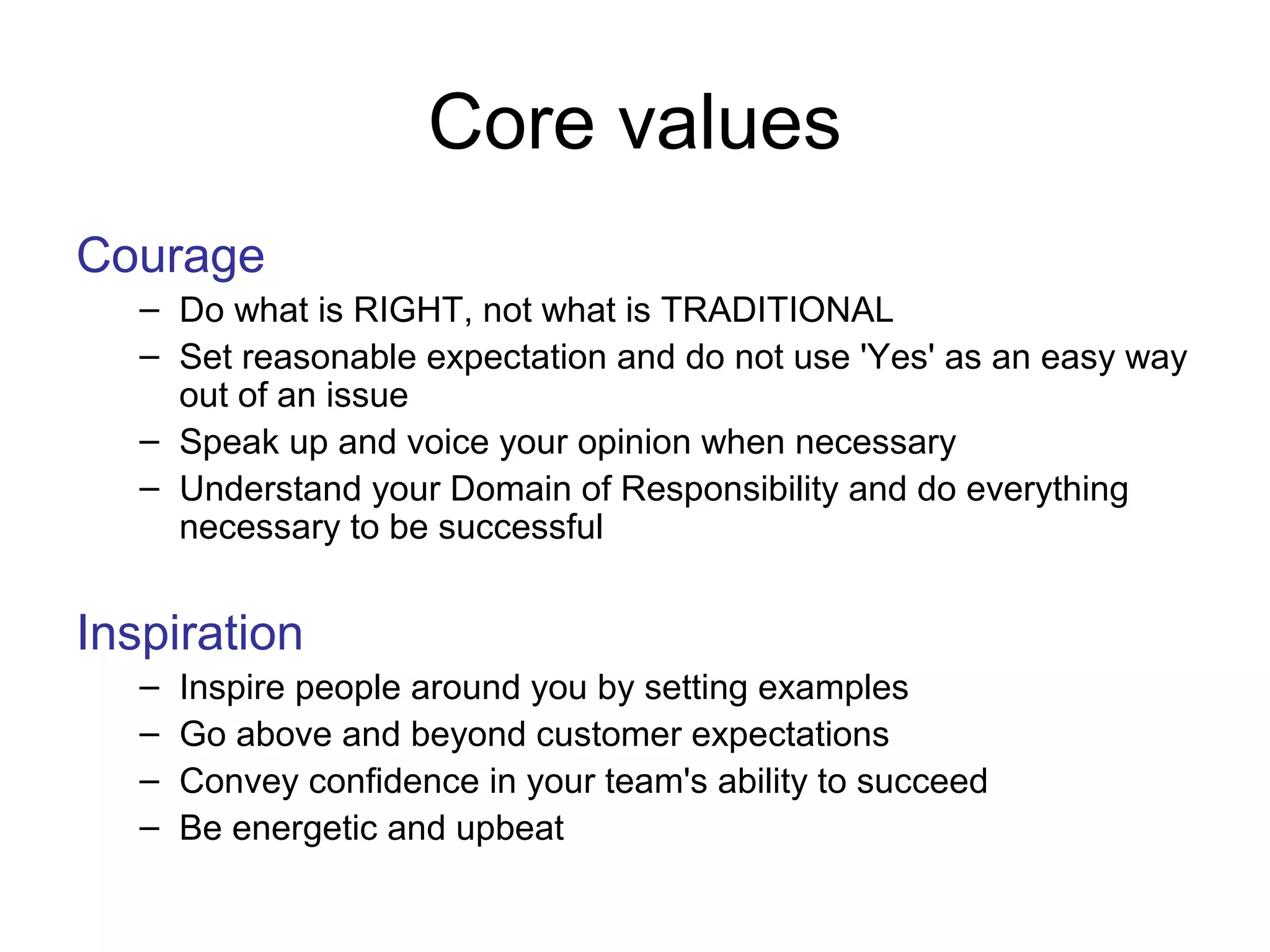 Core values

Courage
– Do what is RIGHT, not what is TRADITIONAL
– Set reasonable expectation and do not use 'Yes' as an easy way out of an issue
– Speak up and voice your opinion when necessary
– Understand your Domain of Responsibility and do everything necessary to be successful

Inspiration
– Inspire people around you by setting examples
– Go above and beyond customer expectations
– Convey confidence in your team's ability to succeed
– Be energetic and upbeat